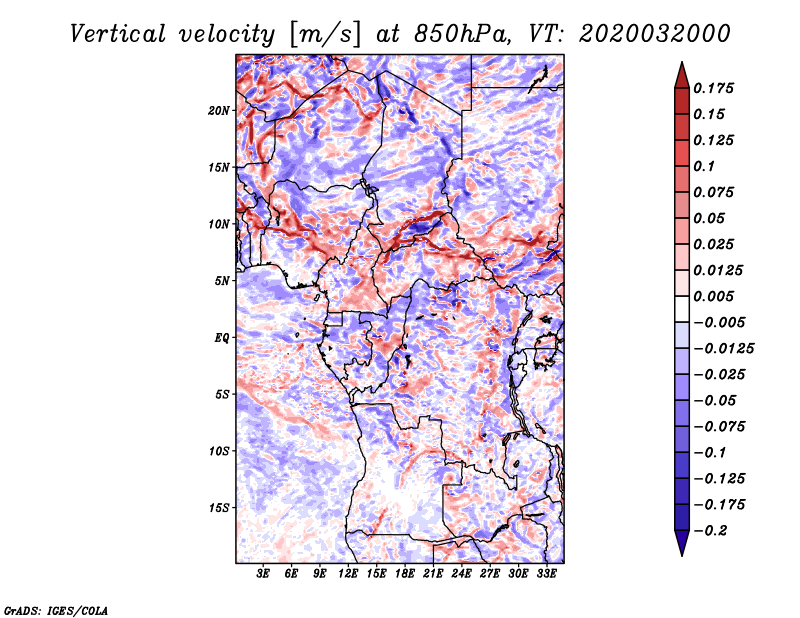 Vertical velocity [m/s] at 850hPa, VT: 2020032000

20N
15N
10N
5N
EQ
5S
10S
15S

3E 6E 9E 12E 15E 18E 21E 24E 27E 30E 33E

0.175
0.15
0.125
0.1
0.075
0.05
0.025
0.0125
0.005
−0.005
−0.0125
−0.025
−0.05
−0.075
−0.1
−0.125
−0.175
−0.2

GrADS: IGES/COLA